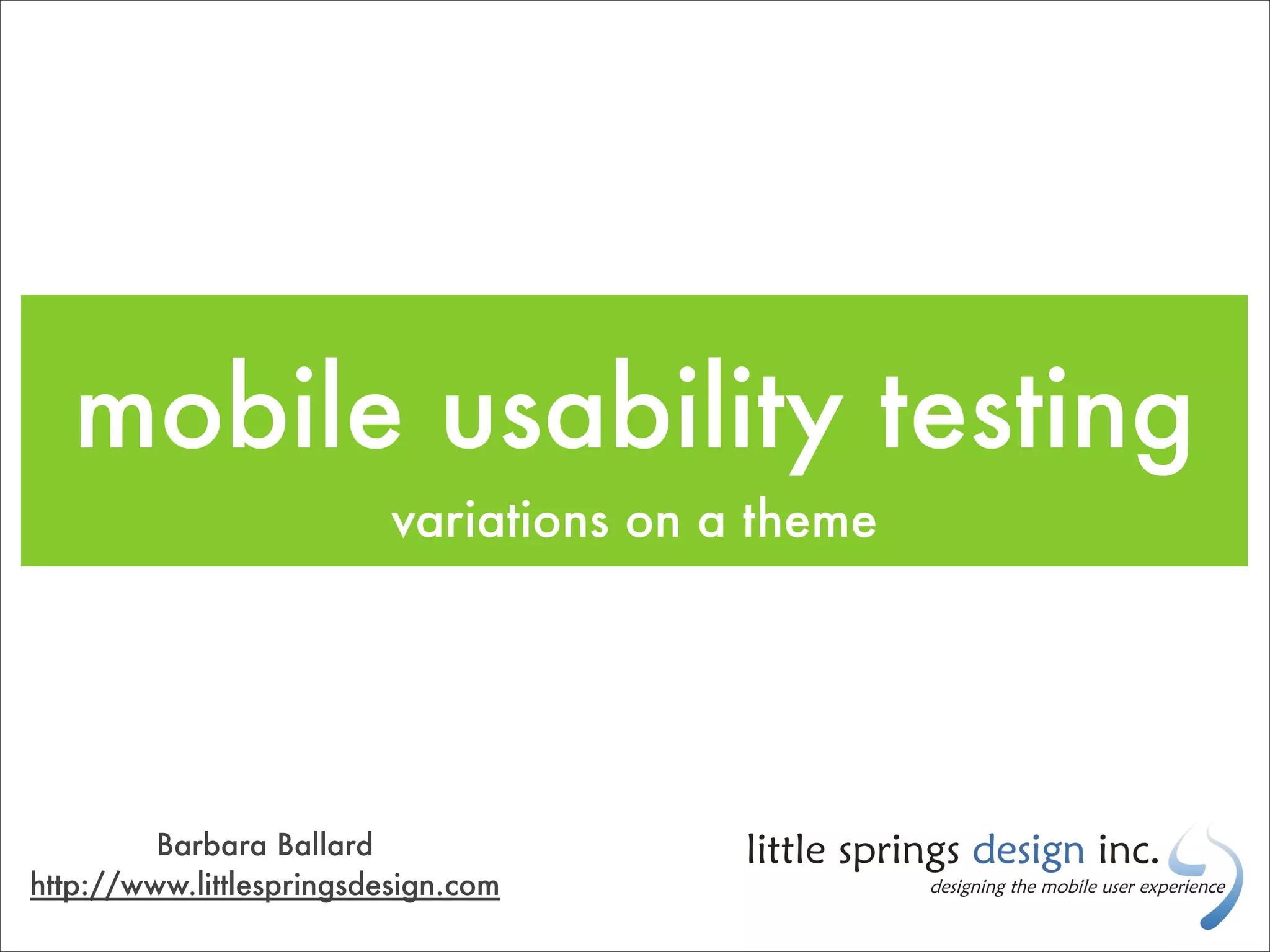 mobile usability testing

variations on a theme

Barbara Ballard
http://www.littlespringsdesign.com

little springs design inc.
designing the mobile user experience